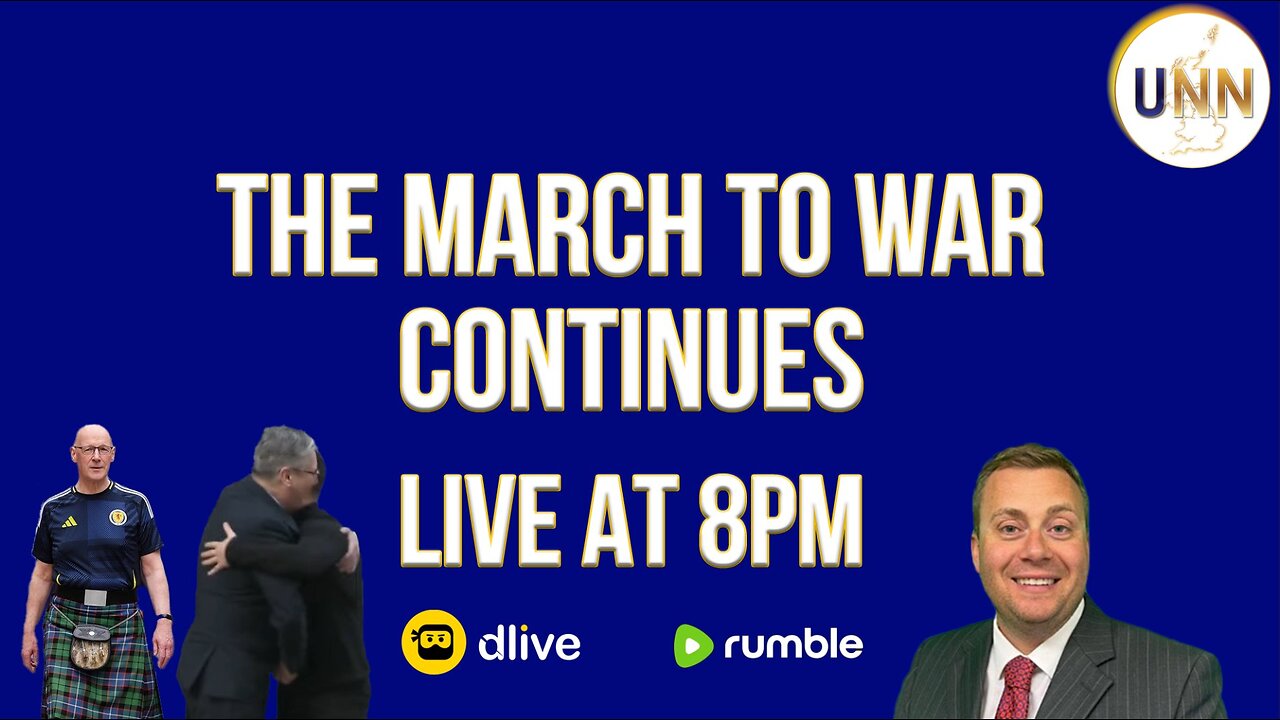 UNN

THE MARCH TO WAR CONTINUES

LIVE AT 8PM

dlive

rumble